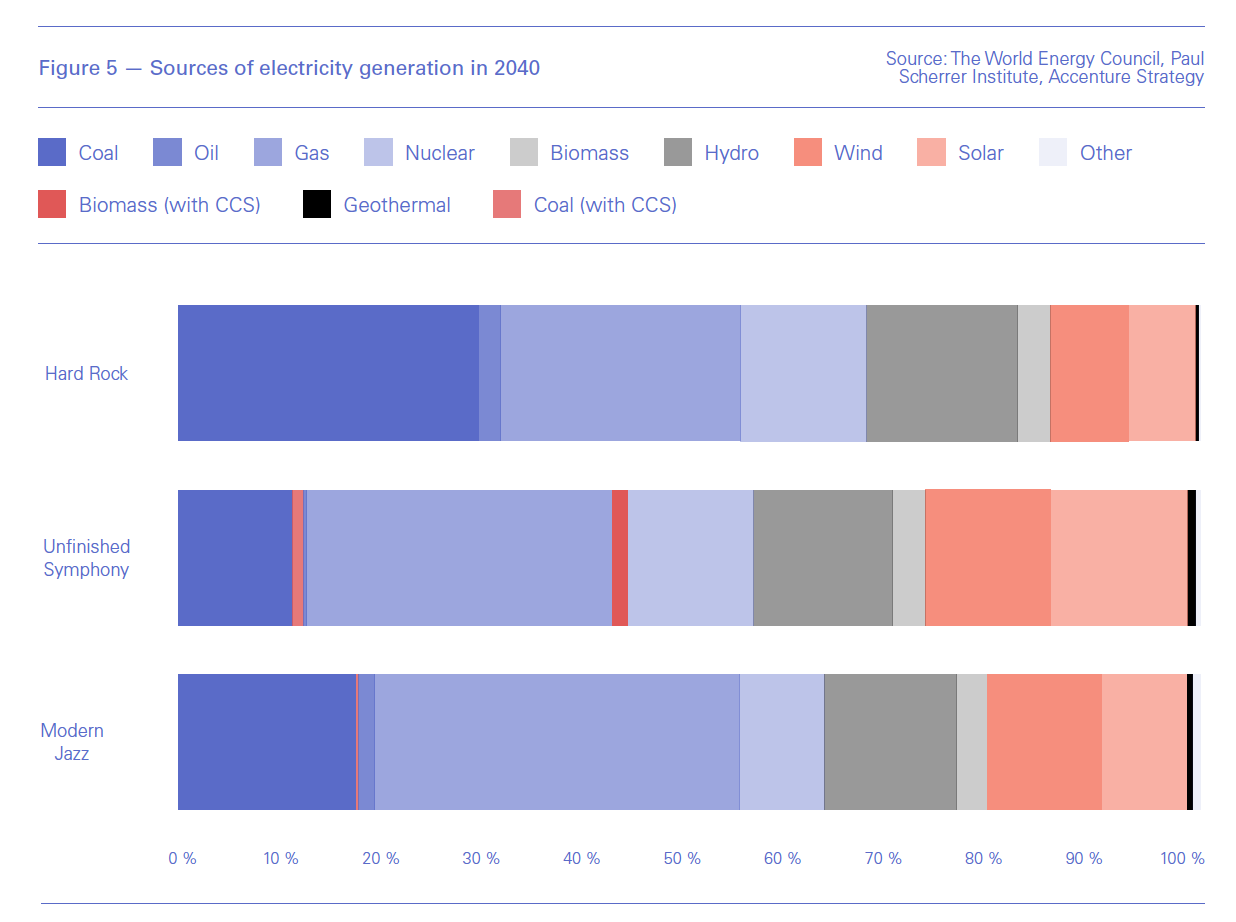 Figure 5 — Sources of electricity generation in 2040

Source: The World Energy Council, Paul Scherrer Institute, Accenture Strategy

Coal Oil Gas Nuclear Biomass Hydro Wind Solar Other

Biomass (with CCS) Geothermal Coal (with CCS)

Hard Rock

Unfinished Symphony

Modern Jazz

0 % 10 % 20 % 30 % 40 % 50 % 60 % 70 % 80 % 90 % 100 %